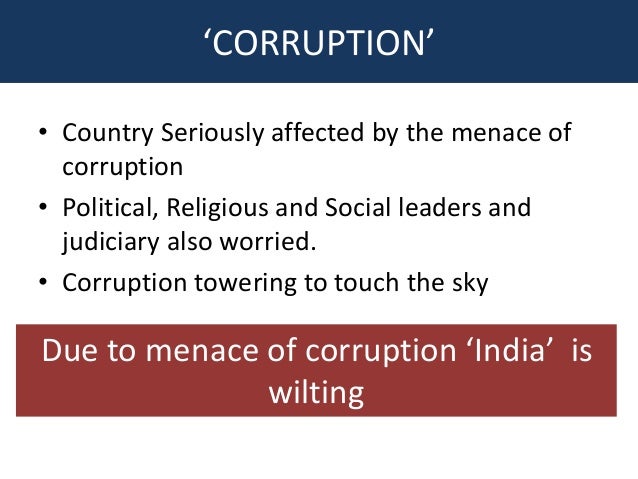 ‘CORRUPTION’

• Country Seriously affected by the menace of corruption
• Political, Religious and Social leaders and judiciary also worried.
• Corruption towering to touch the sky

Due to menace of corruption ‘India’ is wilting